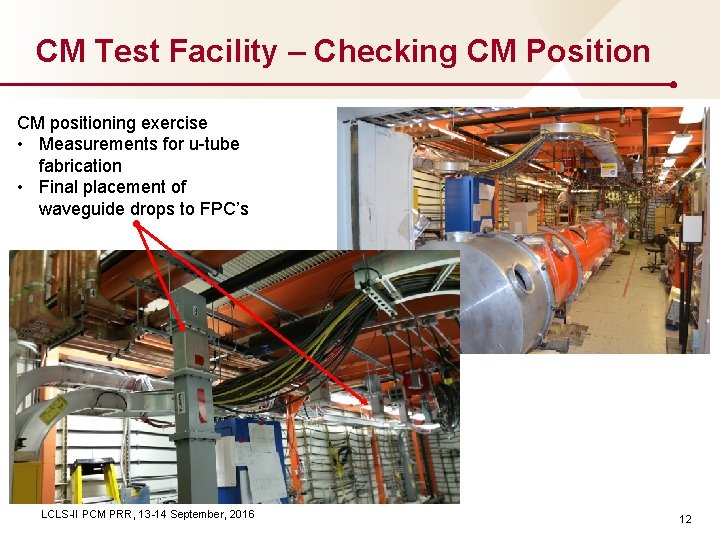 CM Test Facility – Checking CM Position

CM positioning exercise
• Measurements for u-tube fabrication
• Final placement of waveguide drops to FPC's

LCLS-II PCM PRR, 13-14 September, 2016

12